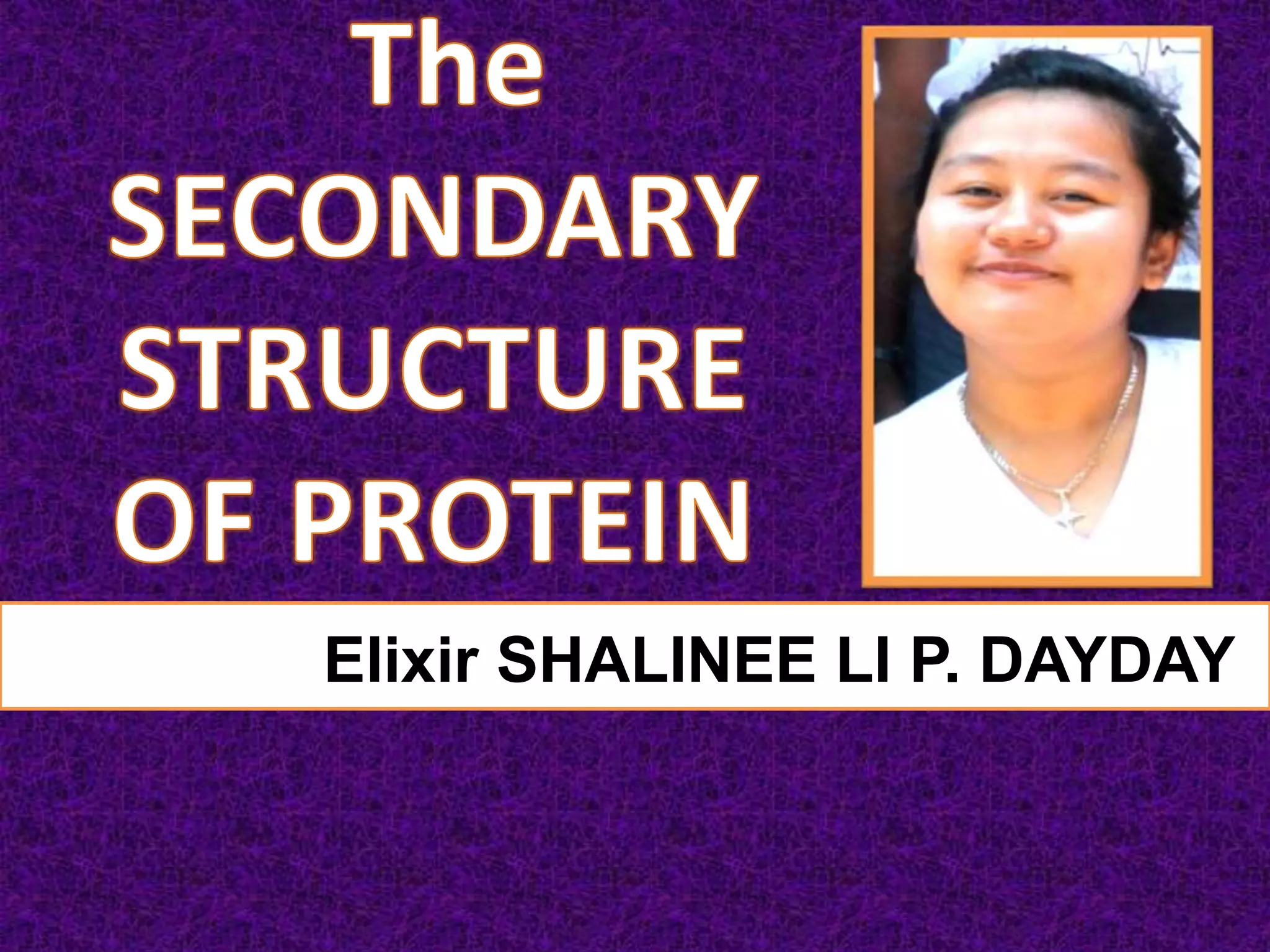 The SECONDARY STRUCTURE OF PROTEIN

Elixir SHALINEE LI P. DAYDAY